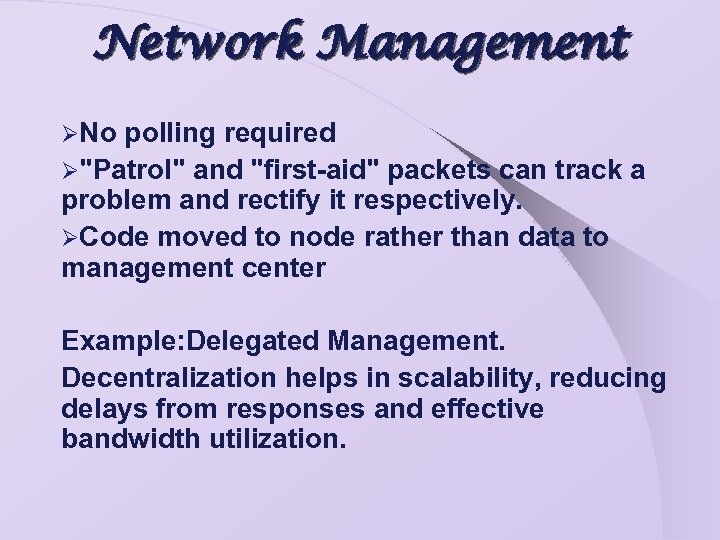 Network Management

➢No polling required

➢"Patrol" and "first-aid" packets can track a problem and rectify it respectively.

➢Code moved to node rather than data to management center

Example:Delegated Management.

Decentralization helps in scalability, reducing delays from responses and effective bandwidth utilization.